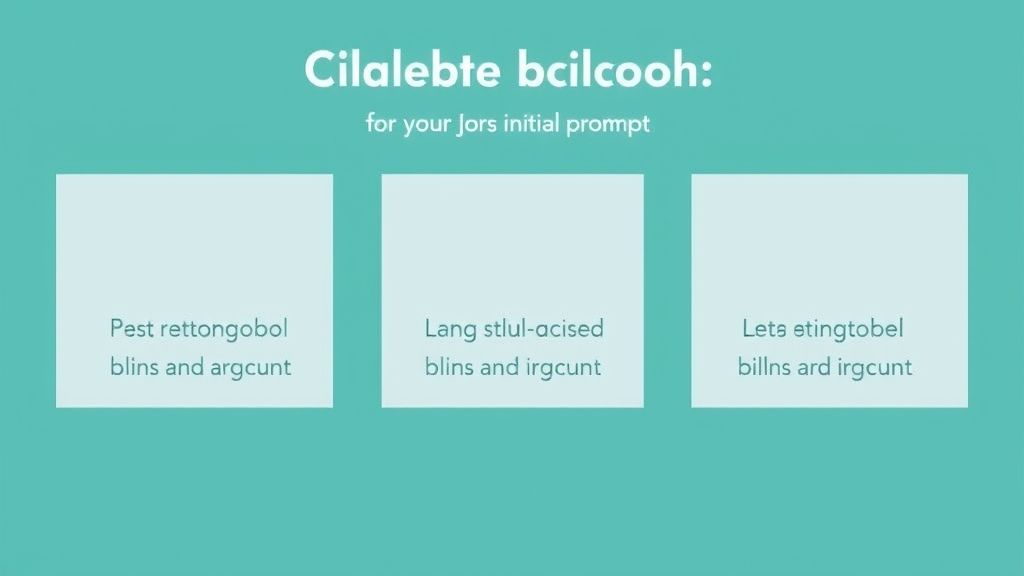 Cilalebte bcilcooh:

for your Jors initial prompt

Pest rettongobol blins and argcunt

Lang stlul-acised blins and irgcunt

Lets etingtobel billns ard irgcunt